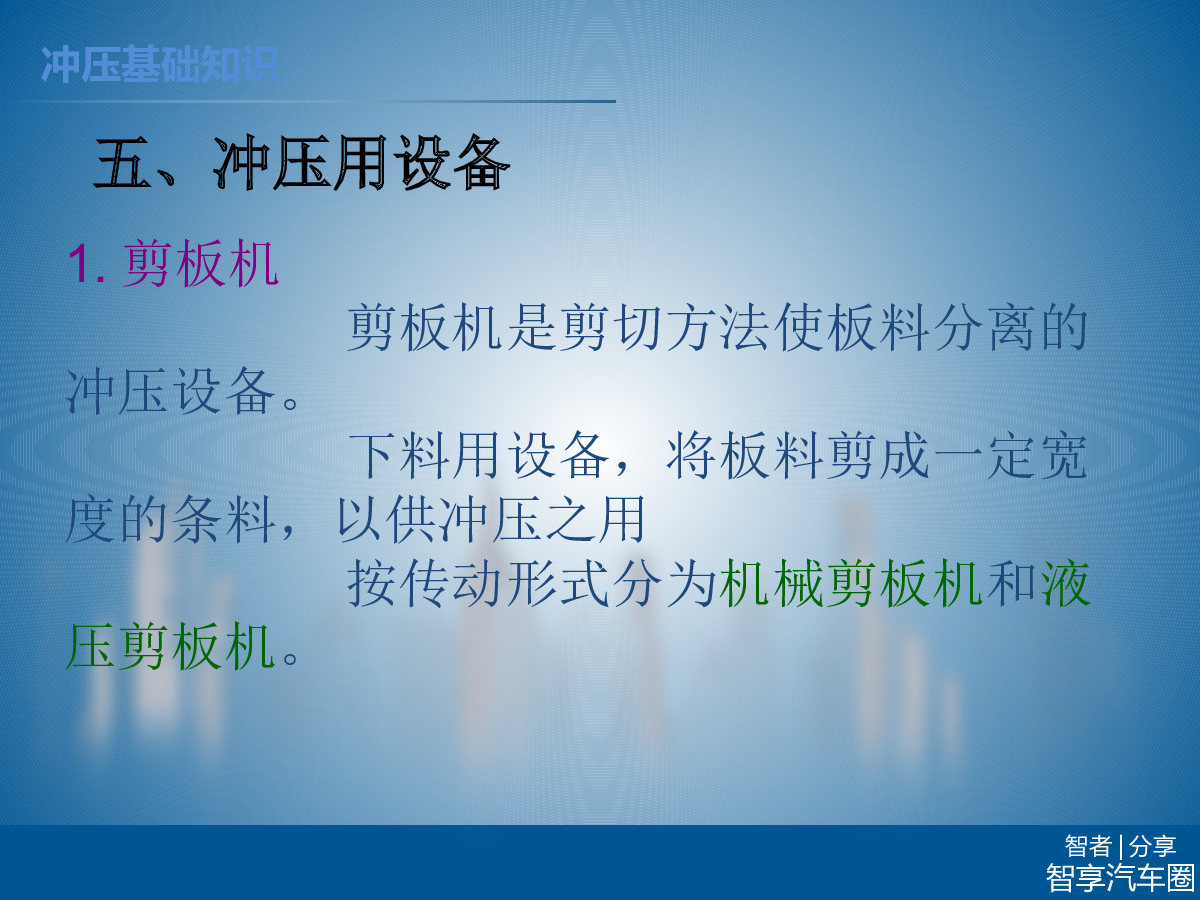 冲压基础知识

五、冲压用设备

1. 剪板机

剪板机是剪切方法使板料分离的冲压设备。

下料用设备，将板料剪成一定宽度的条料，以供冲压之用

按传动形式分为机械剪板机和液压剪板机。

智者 | 分享
智享汽车圈